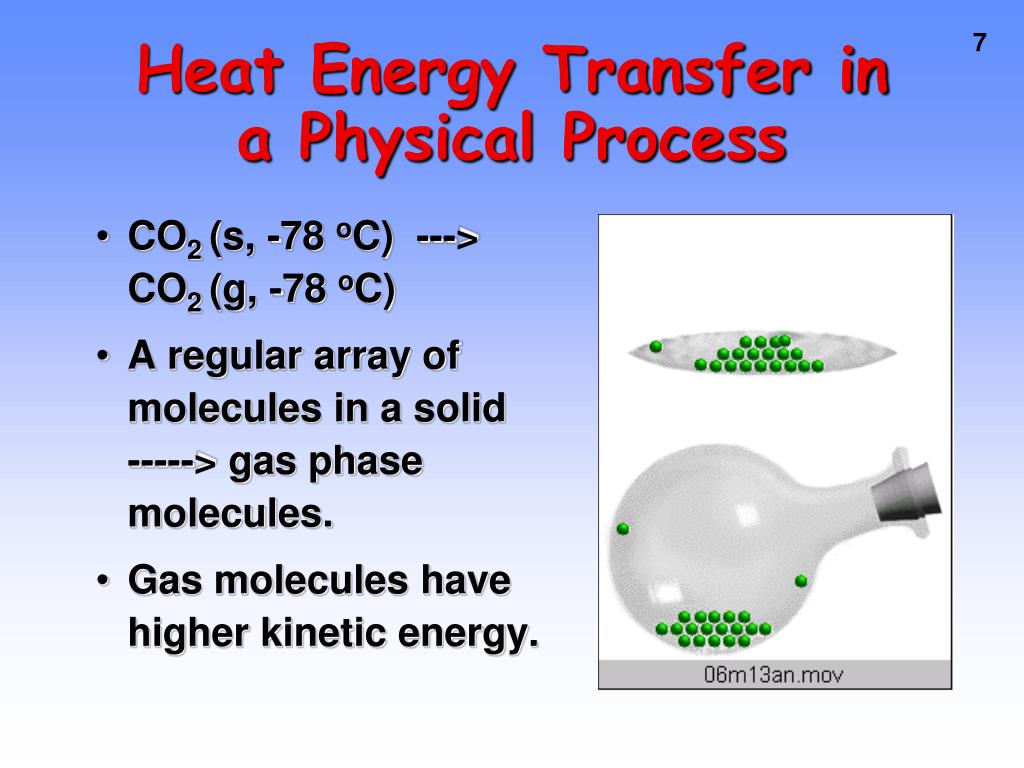 7

Heat Energy Transfer in a Physical Process

• $CO_2$ (s, -78 $^oC$) ---> $CO_2$ (g, -78 $^oC$)

• A regular array of molecules in a solid -----> gas phase molecules.

• Gas molecules have higher kinetic energy.

06m13an.mov